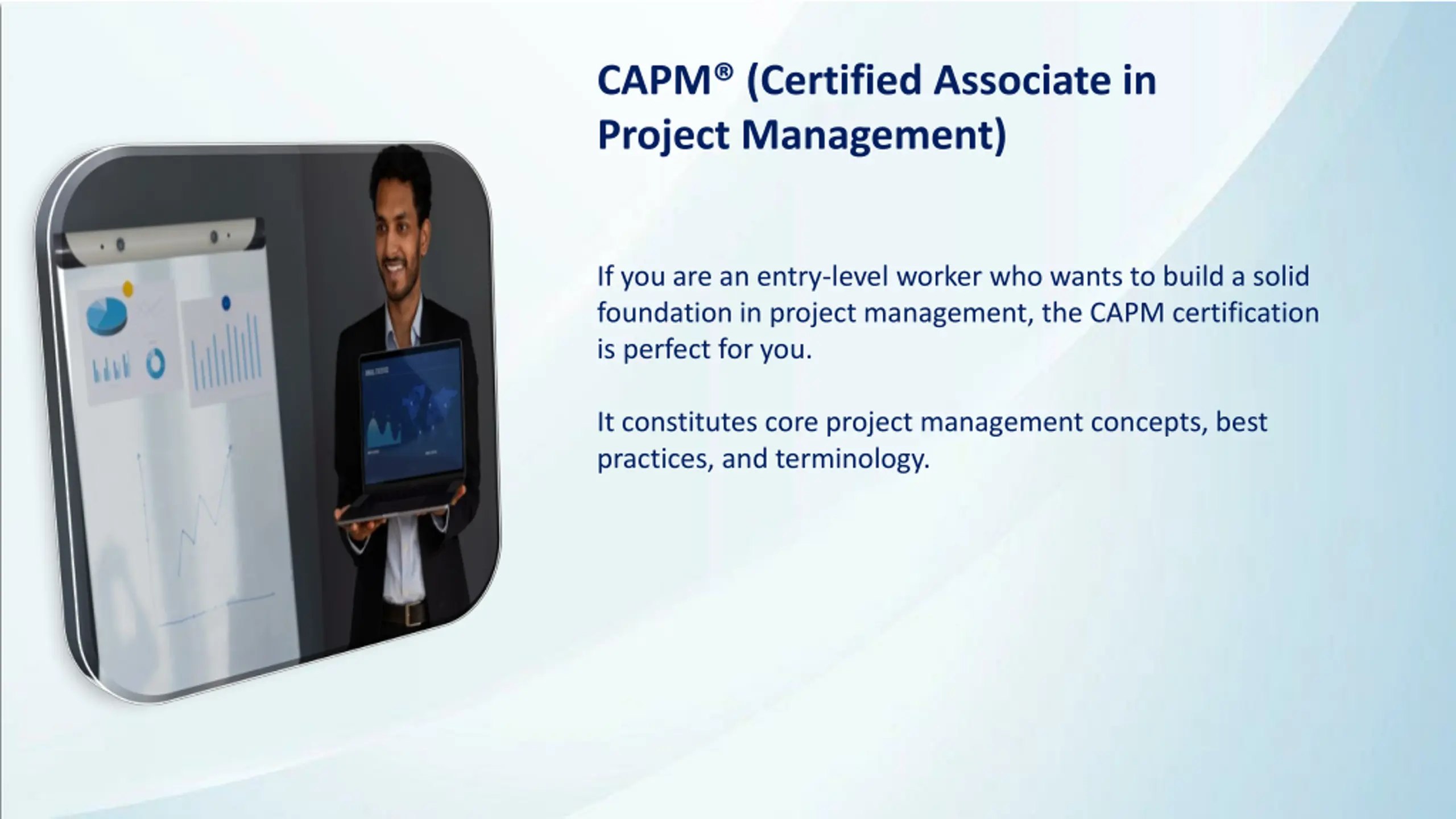 CAPM® (Certified Associate in Project Management)

If you are an entry-level worker who wants to build a solid foundation in project management, the CAPM certification is perfect for you.

It constitutes core project management concepts, best practices, and terminology.